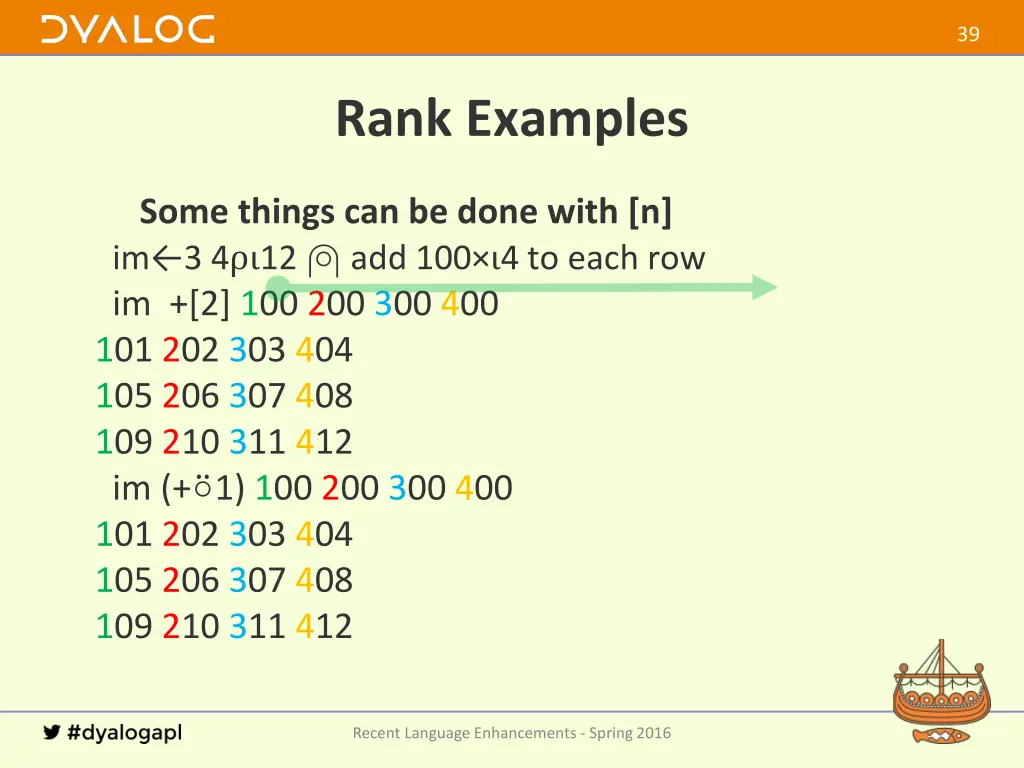 DYALOG

39

Rank Examples

Some things can be done with [n]

im←3 4⍴⍳12 ⍝ add 100×⍳4 to each row

im +[2] 100 200 300 400

101 202 303 404

105 206 307 408

109 210 311 412

im (+⍤1) 100 200 300 400

101 202 303 404

105 206 307 408

109 210 311 412

#dyalogapl

Recent Language Enhancements - Spring 2016